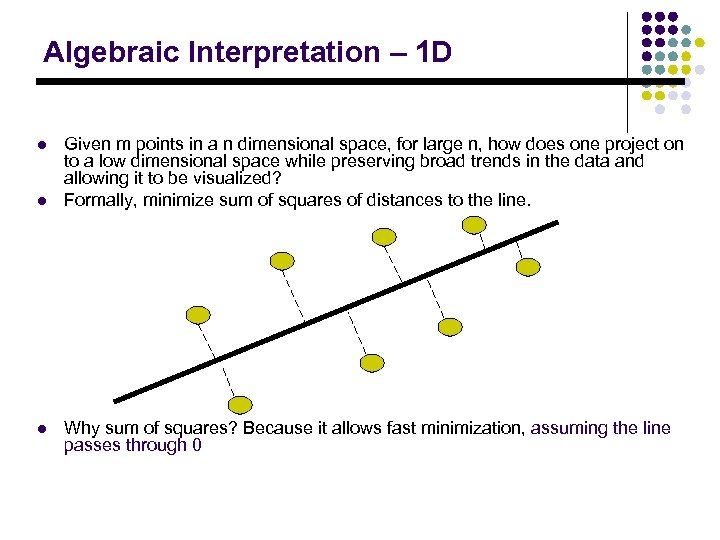 Algebraic Interpretation – 1D

- Given m points in a n dimensional space, for large n, how does one project on to a low dimensional space while preserving broad trends in the data and allowing it to be visualized?
- Formally, minimize sum of squares of distances to the line.

- Why sum of squares? Because it allows fast minimization, assuming the line passes through 0